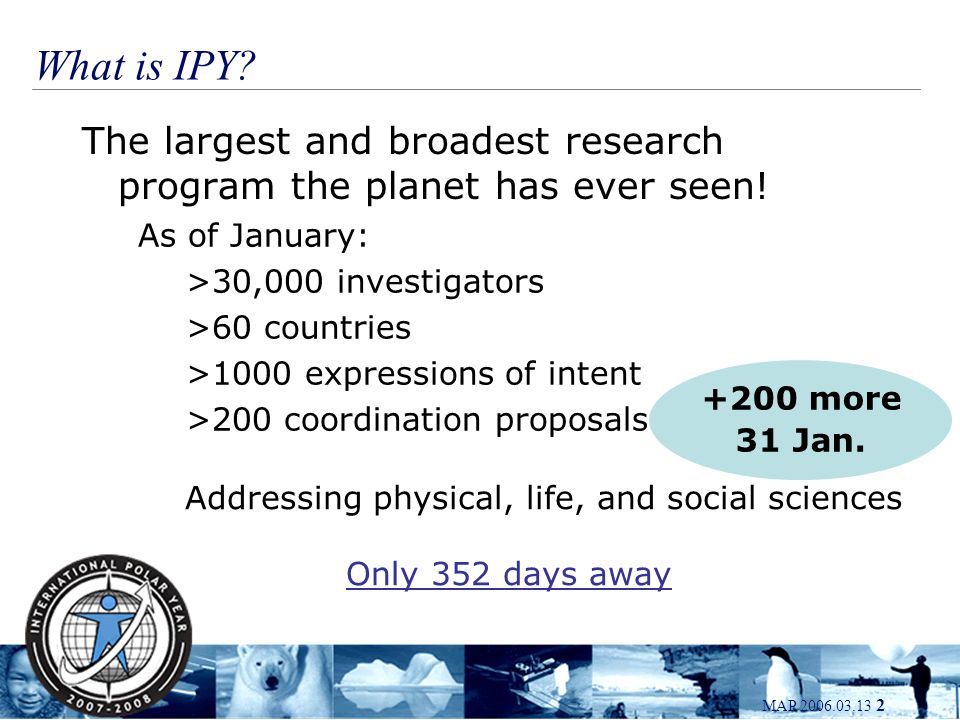 What is IPY?

The largest and broadest research program the planet has ever seen!

As of January:

>30,000 investigators

>60 countries

>1000 expressions of intent

>200 coordination proposals

+200 more 31 Jan.

Addressing physical, life, and social sciences

Only 352 days away

INTERNATIONAL POLAR YEAR 2007-2008

MAR 2006.03.13 2